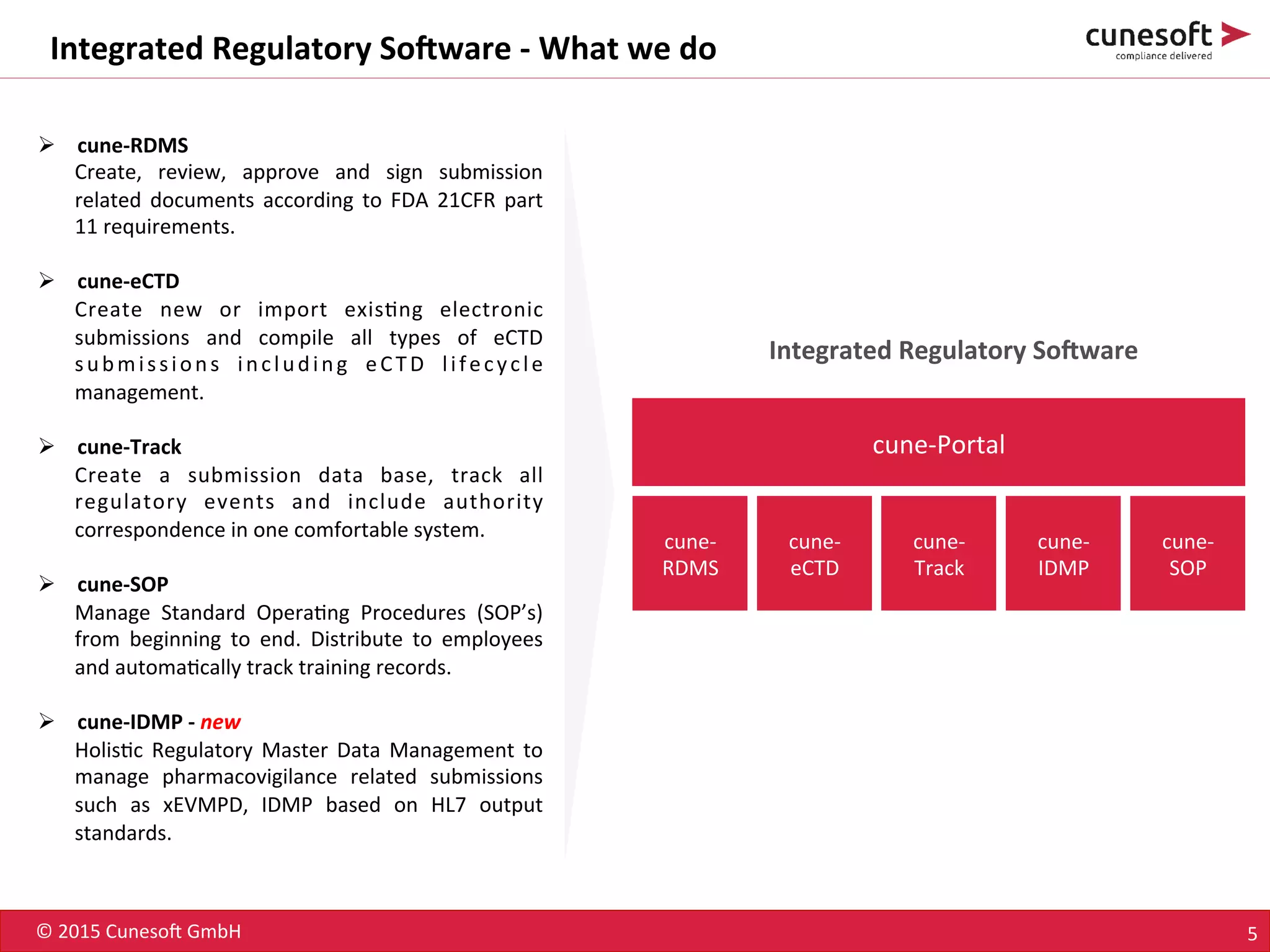 Integrated Regulatory Software - What we do

cunesoft
compliance delivered

➢ cune-RDMS
Create, review, approve and sign submission related documents according to FDA 21CFR part 11 requirements.

➢ cune-eCTD
Create new or import existing electronic submissions and compile all types of eCTD submissions including eCTD lifecycle management.

➢ cune-Track
Create a submission data base, track all regulatory events and include authority correspondence in one comfortable system.

➢ cune-SOP
Manage Standard Operating Procedures (SOP's) from beginning to end. Distribute to employees and automatically track training records.

➢ cune-IDMP - new
Holistic Regulatory Master Data Management to manage pharmacovigilance related submissions such as xEVMPD, IDMP based on HL7 output standards.

Integrated Regulatory Software

cune-Portal

cune-RDMS

cune-eCTD

cune-Track

cune-IDMP

cune-SOP

© 2015 Cunesoft GmbH

5